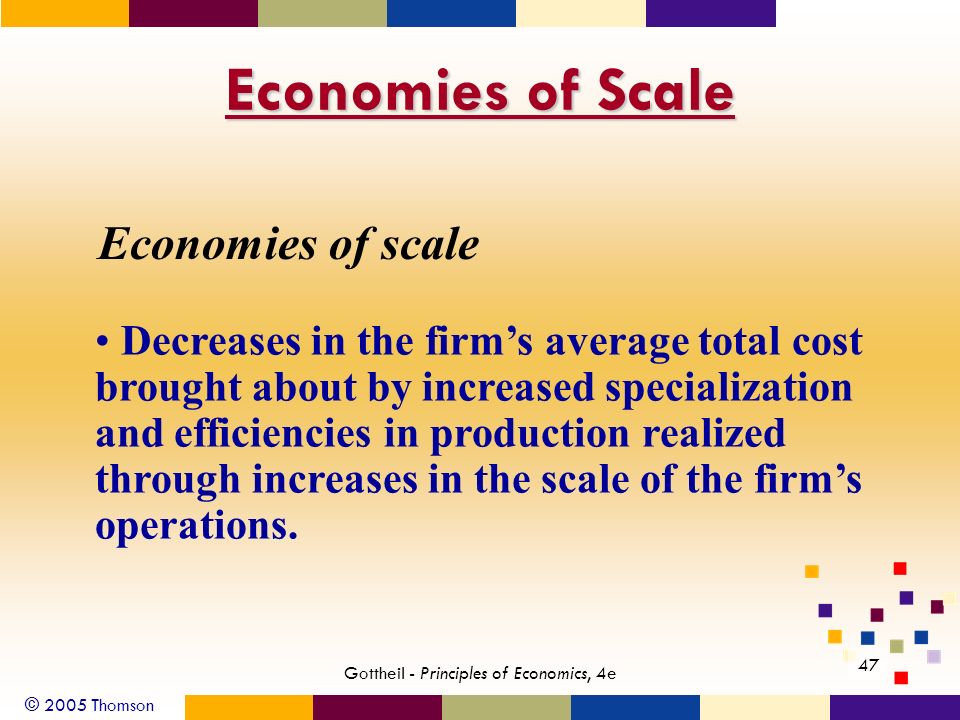 Economies of Scale

Economies of scale

• Decreases in the firm’s average total cost brought about by increased specialization and efficiencies in production realized through increases in the scale of the firm’s operations.

Gottheil - Principles of Economics, 4e

47

© 2005 Thomson